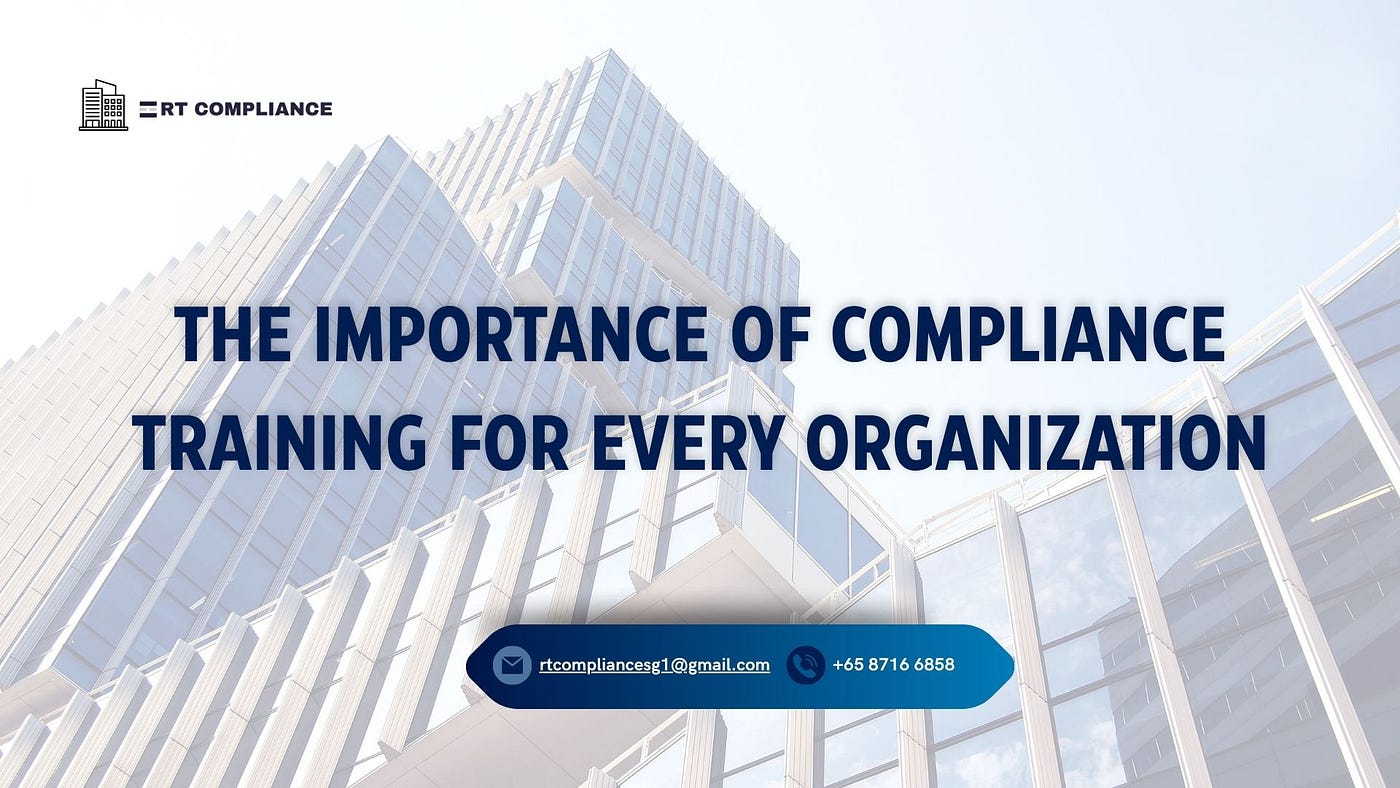 RT COMPLIANCE

THE IMPORTANCE OF COMPLIANCE TRAINING FOR EVERY ORGANIZATION

rtcompliancesg1@gmail.com +65 8716 6858